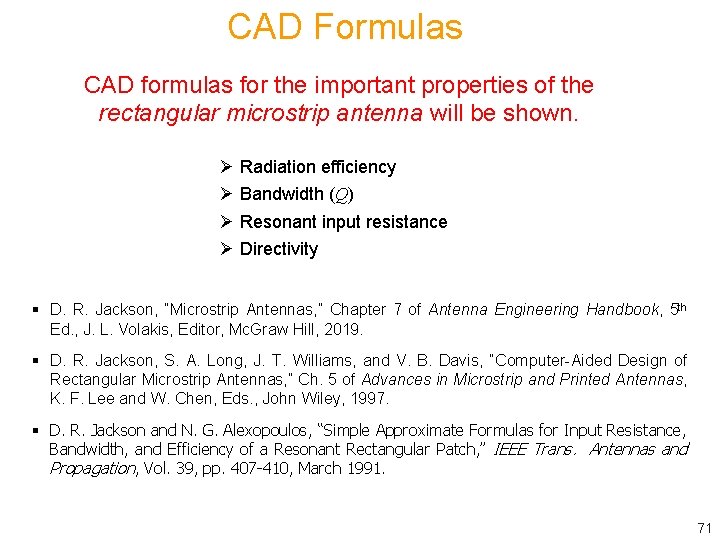 CAD Formulas

CAD formulas for the important properties of the rectangular microstrip antenna will be shown.

➢ Radiation efficiency
➢ Bandwidth ($Q$)
➢ Resonant input resistance
➢ Directivity

▪ D. R. Jackson, "Microstrip Antennas," Chapter 7 of Antenna Engineering Handbook, 5th Ed., J. L. Volakis, Editor, McGraw Hill, 2019.

▪ D. R. Jackson, S. A. Long, J. T. Williams, and V. B. Davis, "Computer-Aided Design of Rectangular Microstrip Antennas," Ch. 5 of Advances in Microstrip and Printed Antennas, K. F. Lee and W. Chen, Eds., John Wiley, 1997.

▪ D. R. Jackson and N. G. Alexopoulos, "Simple Approximate Formulas for Input Resistance, Bandwidth, and Efficiency of a Resonant Rectangular Patch," IEEE Trans. Antennas and Propagation, Vol. 39, pp. 407-410, March 1991.

71